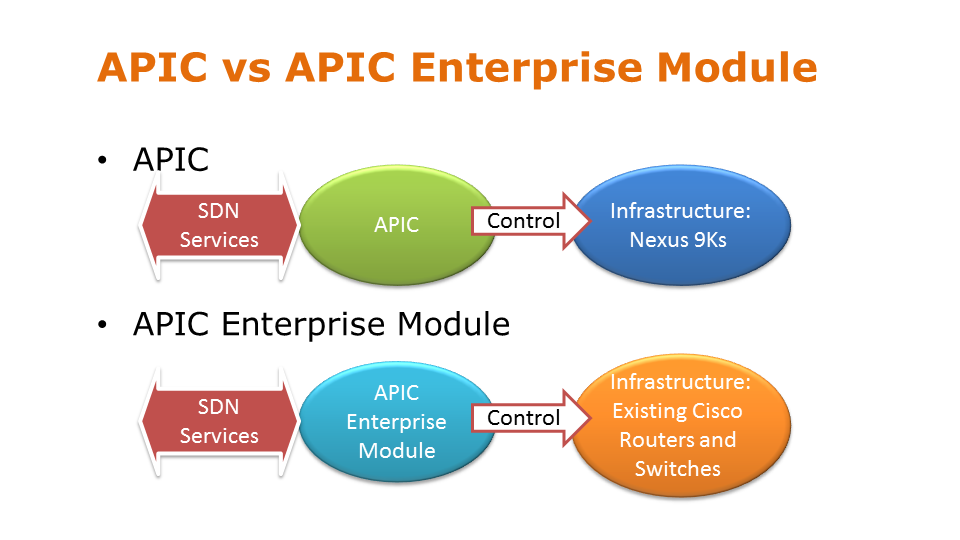 APIC vs APIC Enterprise Module

• APIC

SDN Services

APIC

Control

Infrastructure: Nexus 9Ks

• APIC Enterprise Module

SDN Services

APIC Enterprise Module

Control

Infrastructure: Existing Cisco Routers and Switches